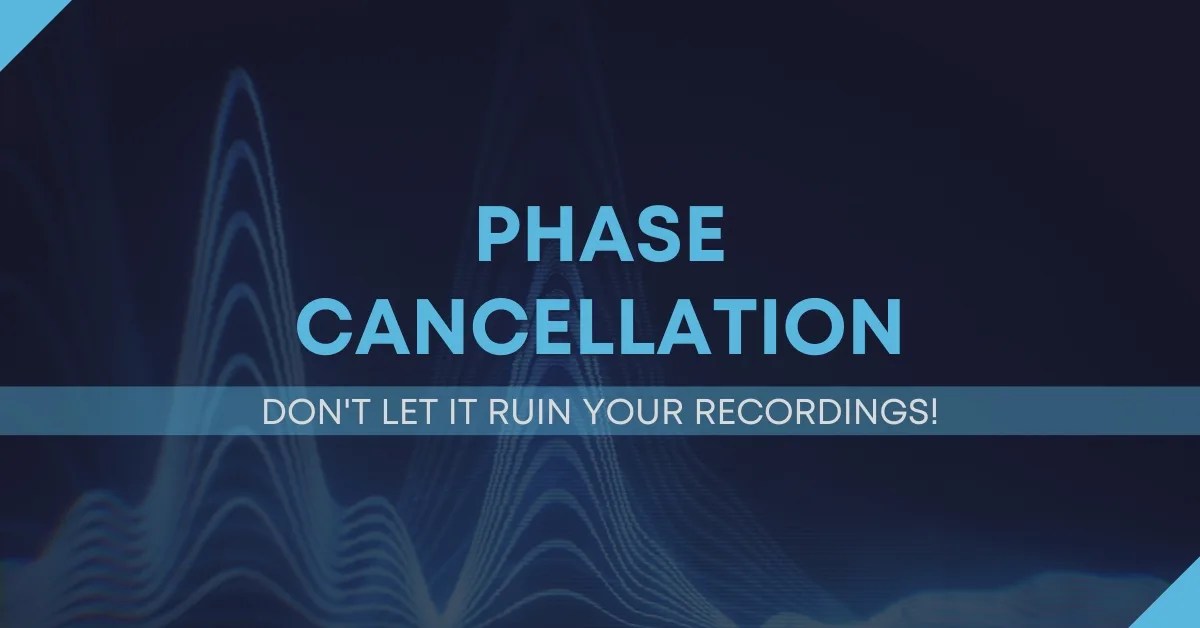 PHASE CANCELLATION

DON'T LET IT RUIN YOUR RECORDINGS!